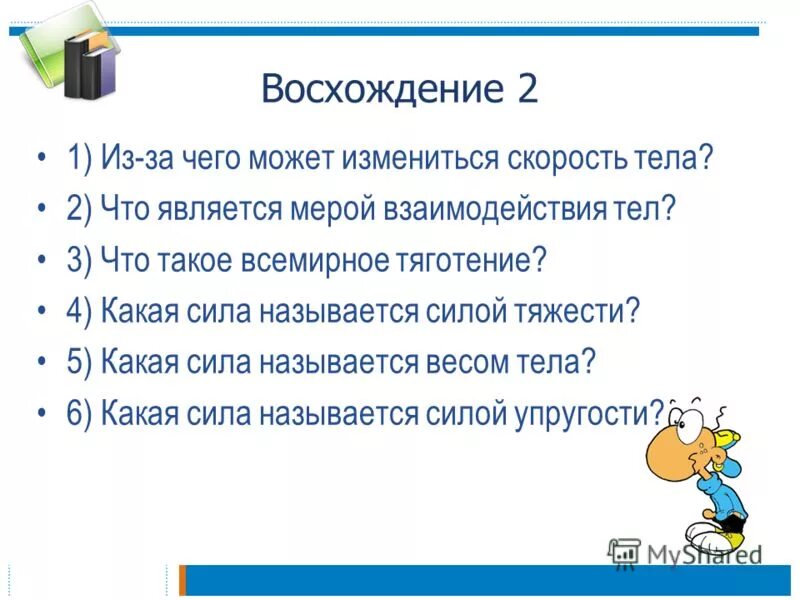 Восхождение 2

• 1) Из-за чего может измениться скорость тела?
• 2) Что является мерой взаимодействия тел?
• 3) Что такое всемирное тяготение?
• 4) Какая сила называется силой тяжести?
• 5) Какая сила называется весом тела?
• 6) Какая сила называется силой упругости?

MyShared